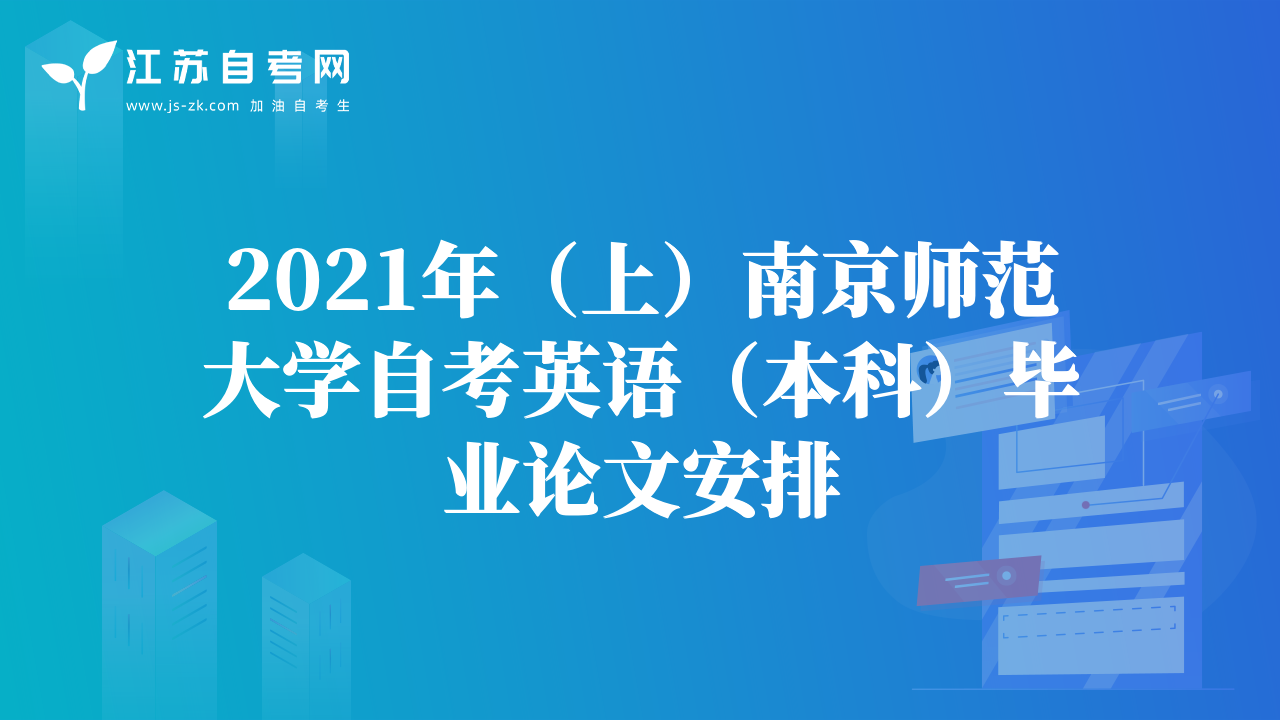 江苏自考网
www.js-zk.com 加油自考生

2021年（上）南京师范大学自考英语（本科）毕业论文安排